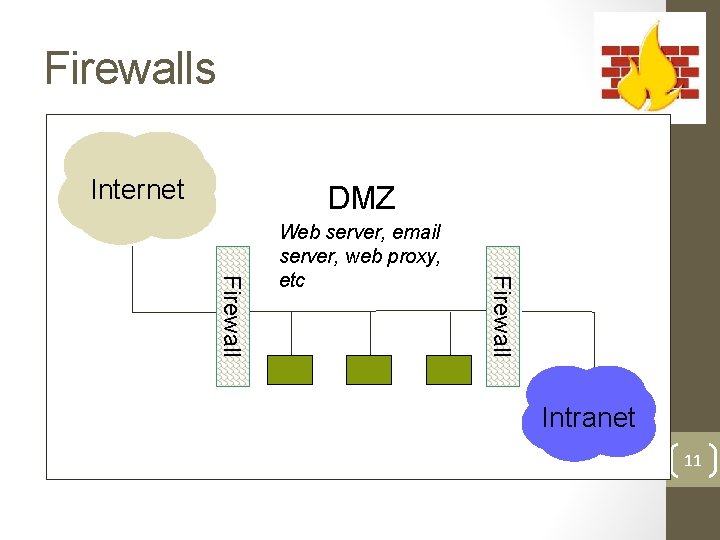 Firewalls

Internet

DMZ

Web server, email server, web proxy, etc

Firewall

Firewall

Intranet

11